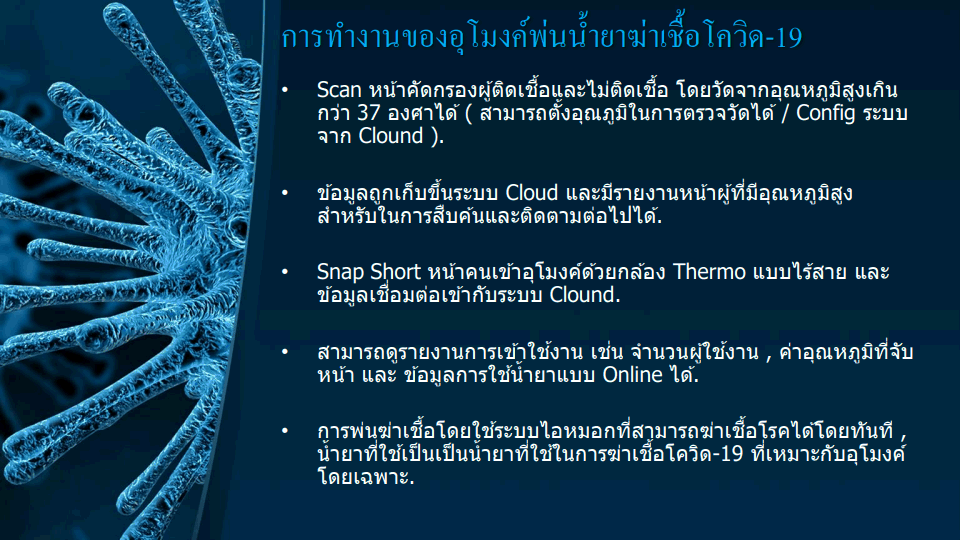 การทำงานของอุโมงค์พ่นน้ำยาฆ่าเชื้อโควิด-19

• Scan หน้าคัดกรองผู้ติดเชื้อและไม่ติดเชื้อ โดยวัดจากอุณหภูมิสูงเกินกว่า 37 องศาได้ ( สามารถตั้งอุณภูมิในการตรวจวัดได้ / Config ระบบจาก Clound ).

• ข้อมูลถูกเก็บขึ้นระบบ Cloud และมีรายงานหน้าผู้ที่มีอุณหภูมิสูงสำหรับในการสืบค้นและติดตามต่อไปได้.

• Snap Short หน้าคนเข้าอุโมงค์ด้วยกล้อง Thermo แบบไร้สาย และข้อมูลเชื่อมต่อเข้ากับระบบ Clound.

• สามารถดูรายงานการเข้าใช้งาน เช่น จำนวนผู้ใช้งาน , ค่าอุณหภูมิที่จับหน้า และ ข้อมูลการใช้น้ำยาแบบ Online ได้.

• การพ่นฆ่าเชื้อโดยใช้ระบบไอหมอกที่สามารถฆ่าเชื้อโรคได้โดยทันที , น้ำยาที่ใช้เป็นเป็นน้ำยาที่ใช้ในการฆ่าเชื้อโควิด-19 ที่เหมาะกับอุโมงค์โดยเฉพาะ.